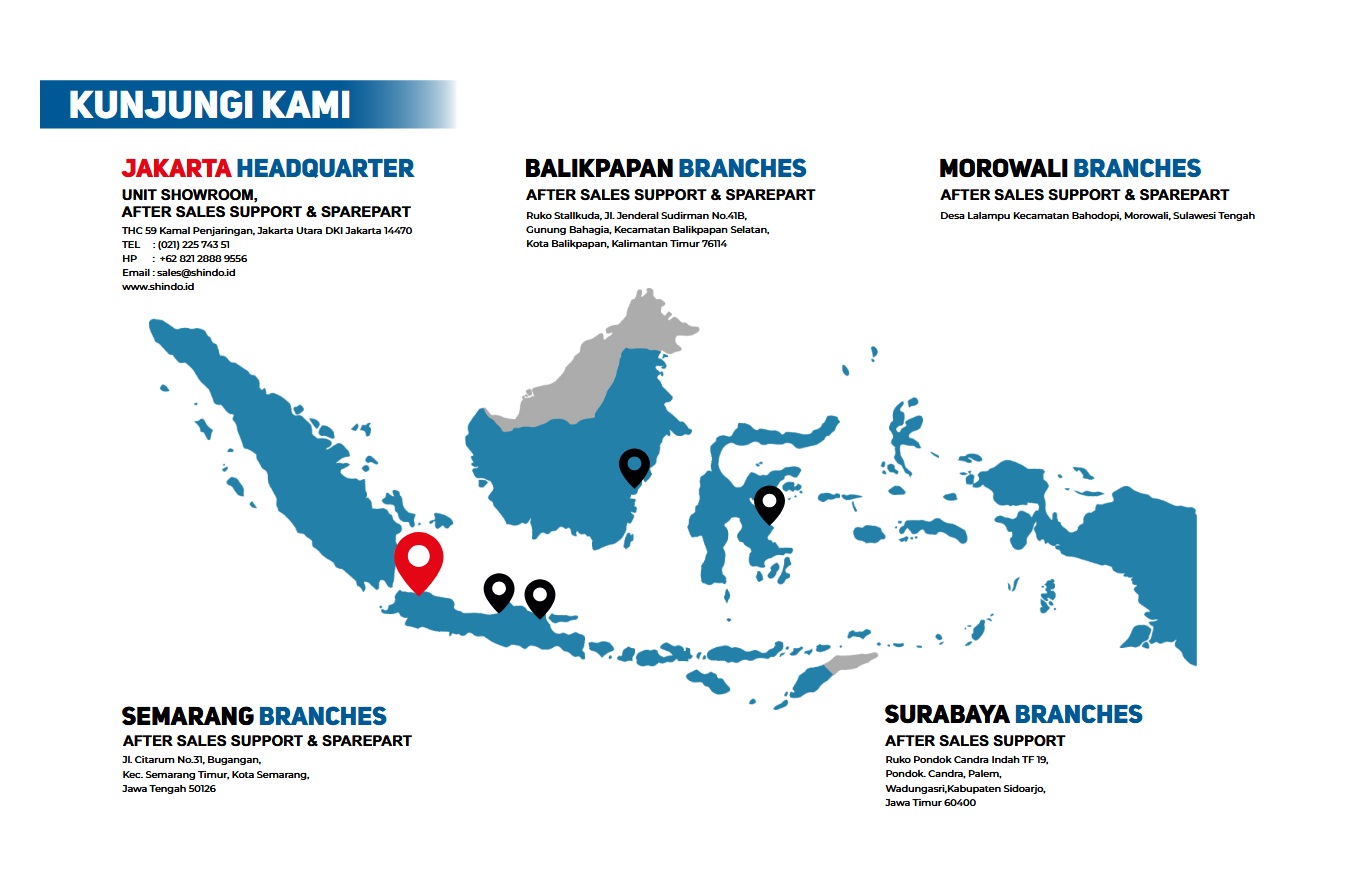 KUNJUNGI KAMI

JAKARTA HEADQUARTER
UNIT SHOWROOM,
AFTER SALES SUPPORT & SPAREPART
THC 59 Kamal Penjaringan, Jakarta Utara DKI Jakarta 14470
TEL : (021) 225 743 51
HP : +62 821 2888 9556
Email : sales@shindo.id
www.shindo.id

BALIKPAPAN BRANCHES
AFTER SALES SUPPORT & SPAREPART
Ruko Stallkuda, Jl. Jenderal Sudirman No.41B, Gunung Bahagia, Kecamatan Balikpapan Selatan, Kota Balikpapan, Kalimantan Timur 76114

MOROWALI BRANCHES
AFTER SALES SUPPORT & SPAREPART
Desa Lalampu Kecamatan Bahodopi, Morowali, Sulawesi Tengah

SEMARANG BRANCHES
AFTER SALES SUPPORT & SPAREPART
Jl. Citarum No.31, Bugangan, Kec. Semarang Timur, Kota Semarang, Jawa Tengah 50126

SURABAYA BRANCHES
AFTER SALES SUPPORT
Ruko Pondok Candra Indah TF 19, Pondok. Candra, Palem, Wadungasri,Kabupaten Sidoarjo, Jawa Timur 60400